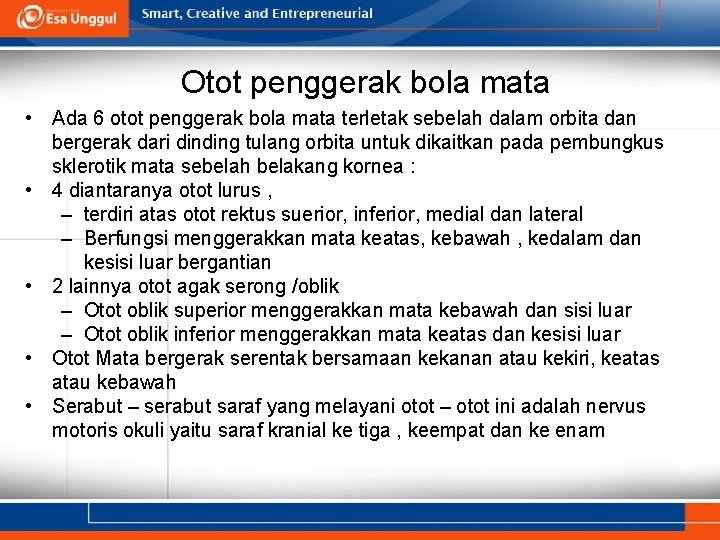 Esa Unggul

Smart, Creative and Entrepreneurial

Otot penggerak bola mata

• Ada 6 otot penggerak bola mata terletak sebelah dalam orbita dan bergerak dari dinding tulang orbita untuk dikaitkan pada pembungkus sklerotik mata sebelah belakang kornea :
• 4 diantaranya otot lurus ,
– terdiri atas otot rektus suerior, inferior, medial dan lateral
– Berfungsi menggerakkan mata keatas, kebawah , kedalam dan kesisi luar bergantian
• 2 lainnya otot agak serong /oblik
– Otot oblik superior menggerakkan mata kebawah dan sisi luar
– Otot oblik inferior menggerakkan mata keatas dan kesisi luar
• Otot Mata bergerak serentak bersamaan kekanan atau kekiri, keatas atau kebawah
• Serabut – serabut saraf yang melayani otot – otot ini adalah nervus motoris okuli yaitu saraf kranial ke tiga , keempat dan ke enam